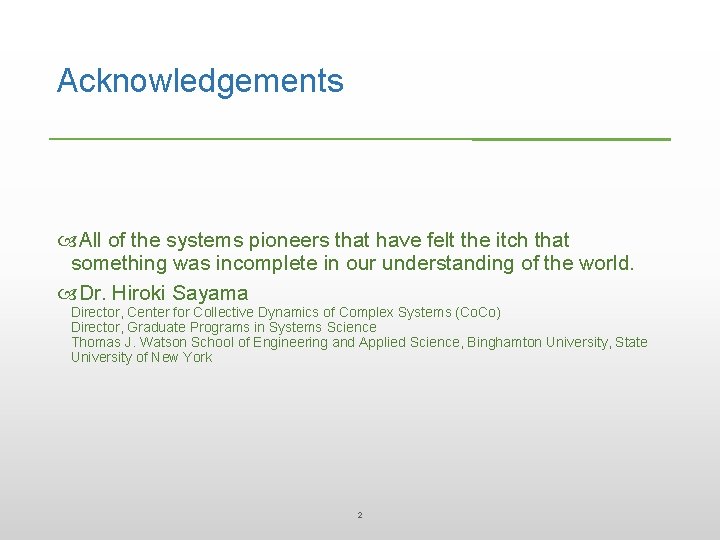 Acknowledgements

All of the systems pioneers that have felt the itch that something was incomplete in our understanding of the world.

Dr. Hiroki Sayama
Director, Center for Collective Dynamics of Complex Systems (CoCo)
Director, Graduate Programs in Systems Science
Thomas J. Watson School of Engineering and Applied Science, Binghamton University, State University of New York

2